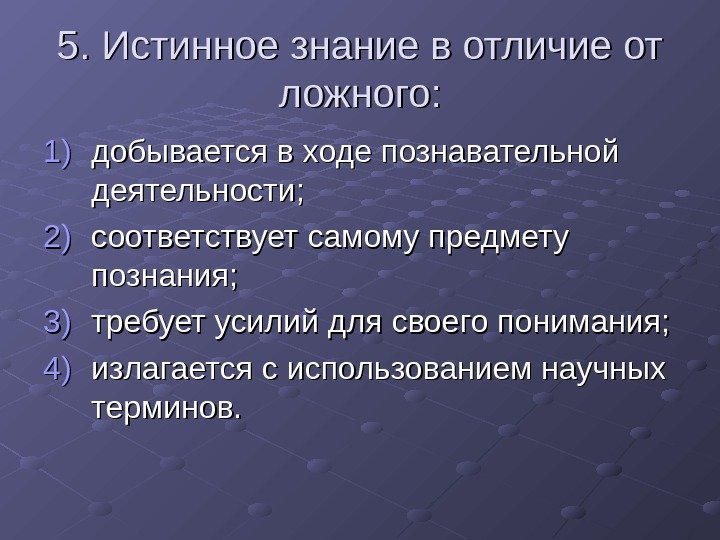 5. Истинное знание в отличие от ложного:

1) добывается в ходе познавательной деятельности;
2) соответствует самому предмету познания;
3) требует усилий для своего понимания;
4) излагается с использованием научных терминов.